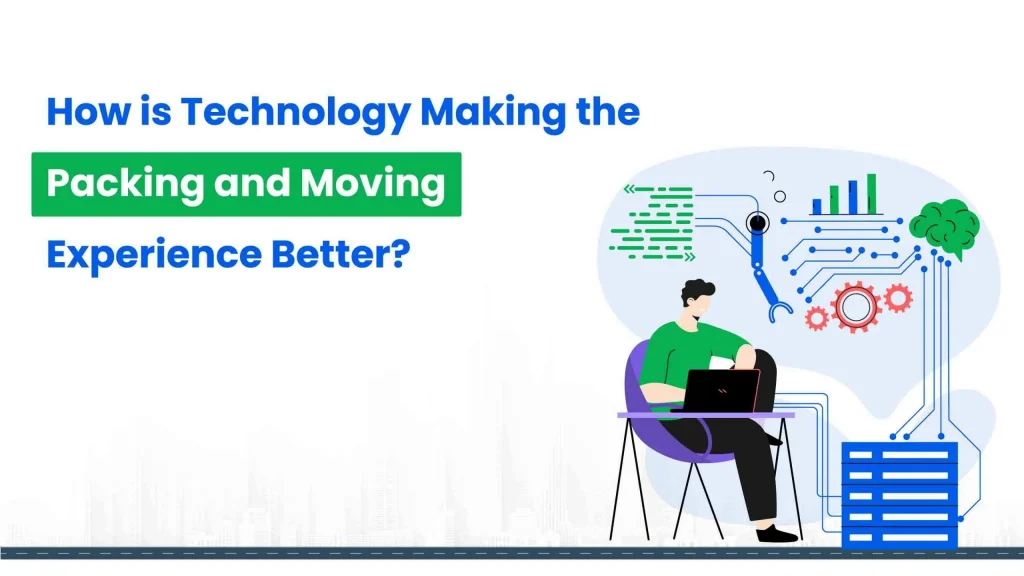 How is Technology Making the

Packing and Moving

Experience Better?